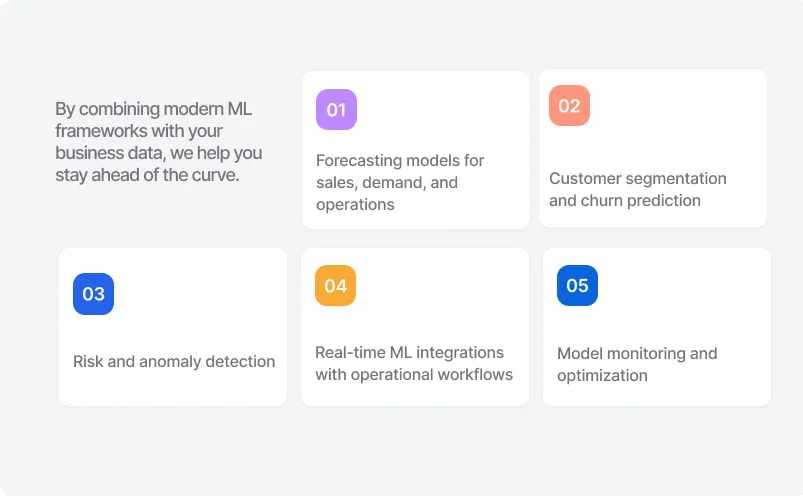 By combining modern ML frameworks with your business data, we help you stay ahead of the curve.

01

Forecasting models for sales, demand, and operations

02

Customer segmentation and churn prediction

03

Risk and anomaly detection

04

Real-time ML integrations with operational workflows

05

Model monitoring and optimization